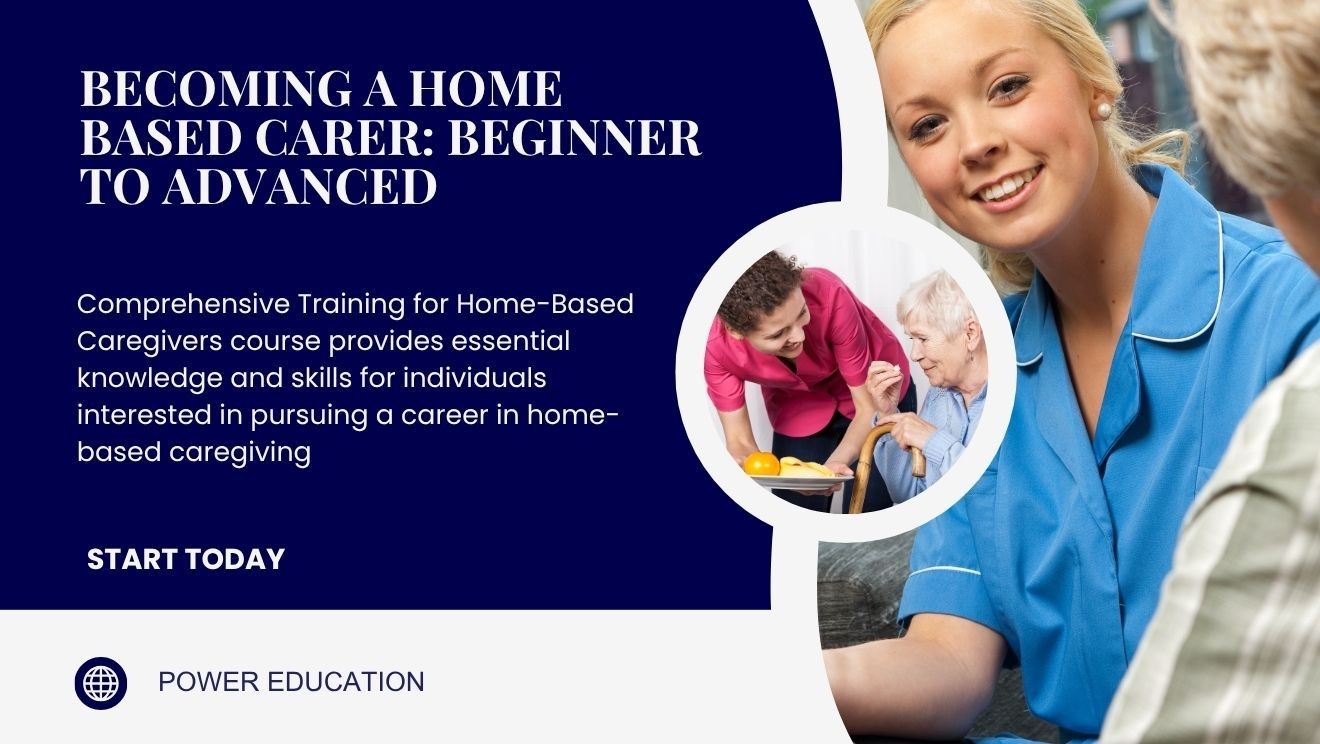 BECOMING A HOME BASED CARER: BEGINNER TO ADVANCED

Comprehensive Training for Home-Based Caregivers course provides essential knowledge and skills for individuals interested in pursuing a career in home-based caregiving

START TODAY

POWER EDUCATION